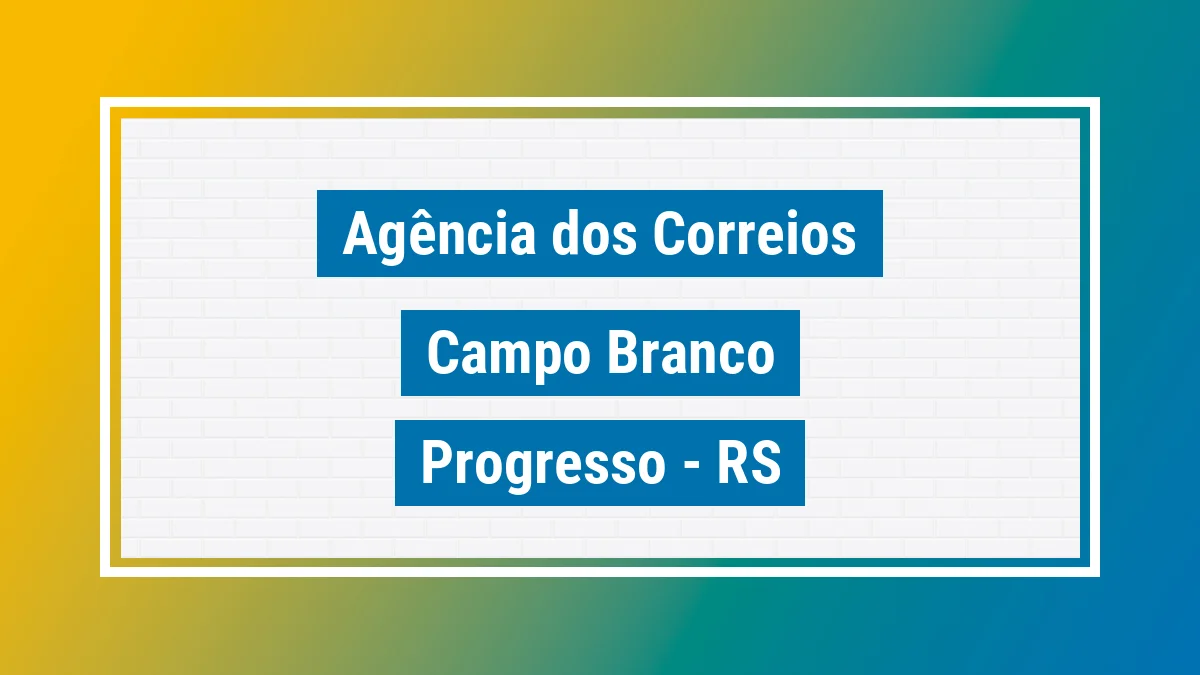 Agência dos Correios

Campo Branco

Progresso - RS